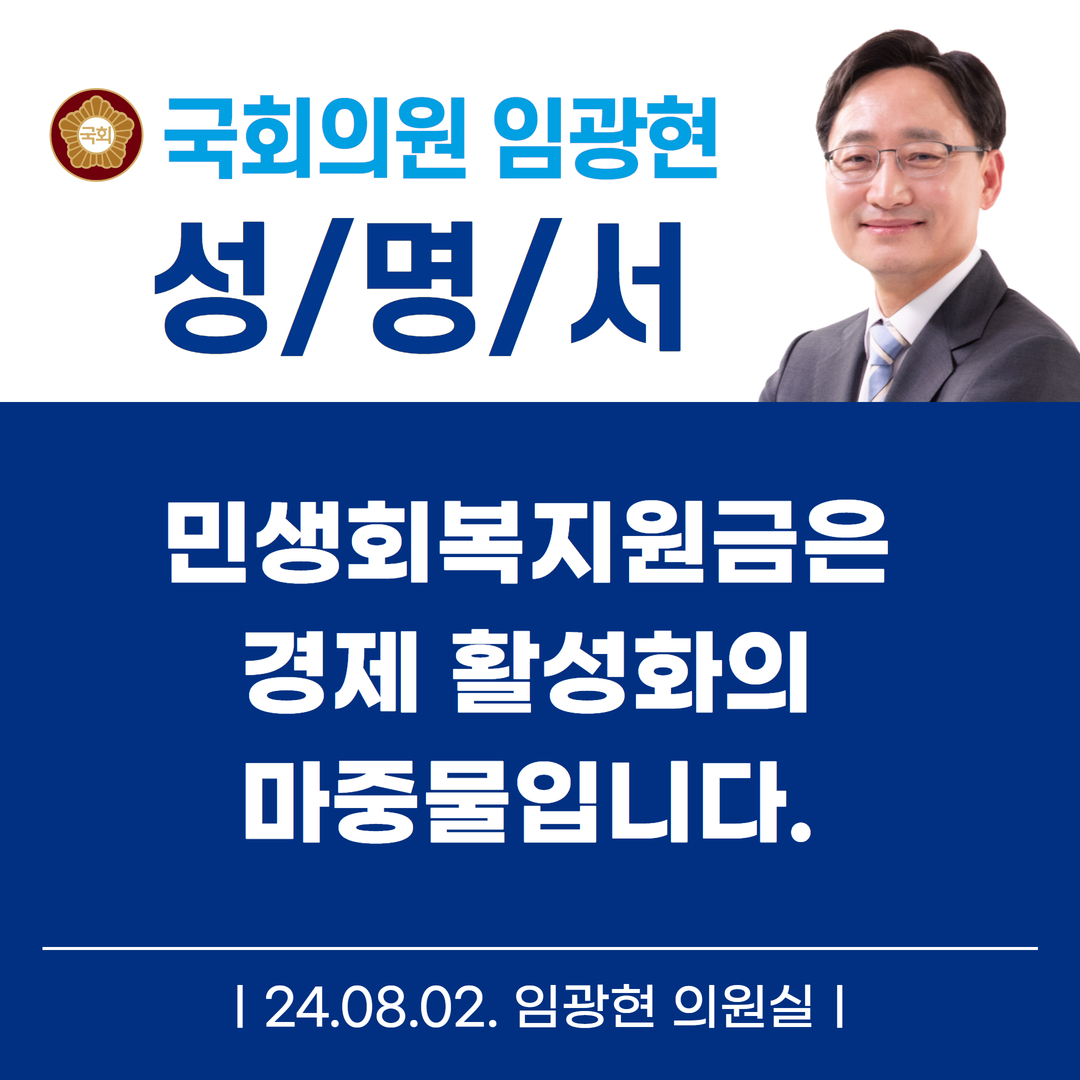 국회

국회의원 임광현

성/명/서

민생회복지원금은
경제 활성화의
마중물입니다.

| 24.08.02. 임광현 의원실 |